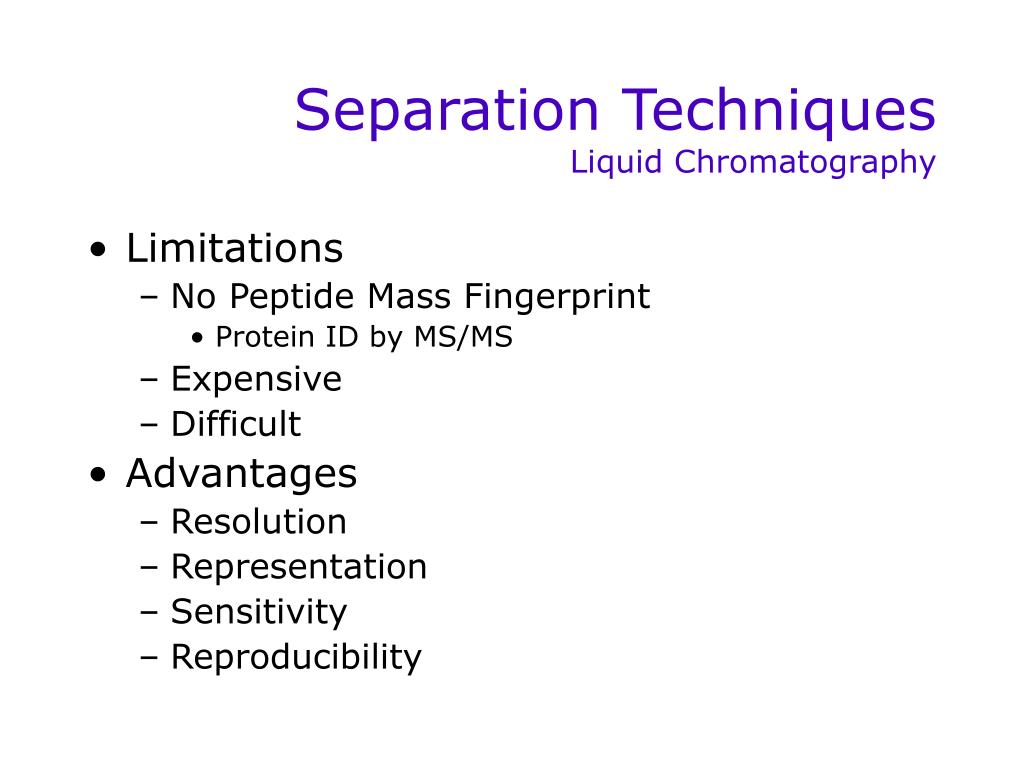 Separation Techniques
Liquid Chromatography

• Limitations
– No Peptide Mass Fingerprint
• Protein ID by MS/MS
– Expensive
– Difficult
• Advantages
– Resolution
– Representation
– Sensitivity
– Reproducibility